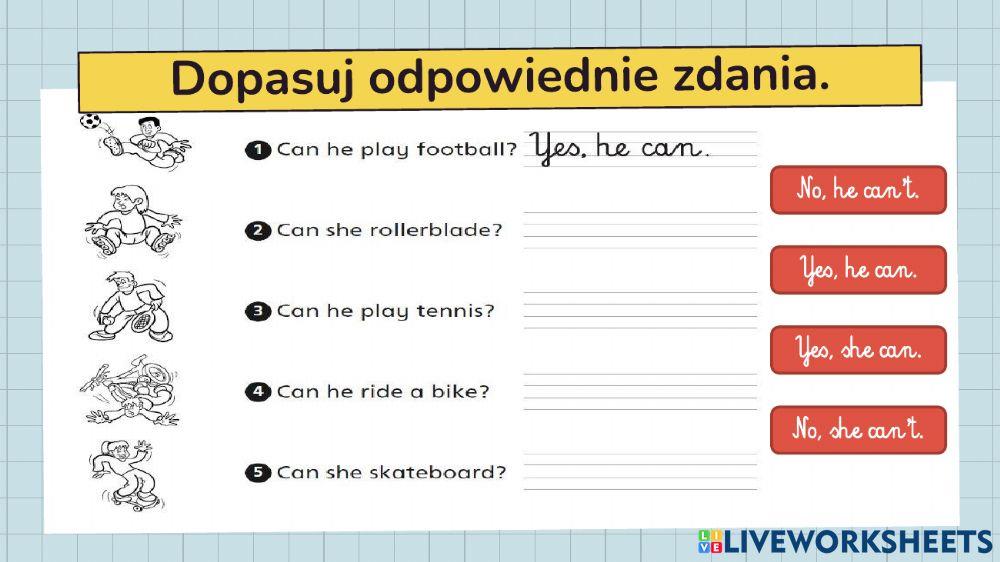 Dopasuj odpowiednie zdania.

1 Can he play football? Yes, he can.

2 Can she rollerblade?

3 Can he play tennis?

4 Can he ride a bike?

5 Can she skateboard?

No, he can't.

Yes, he can.

Yes, she can.

No, she can't.

LIVEWORKSHEETS